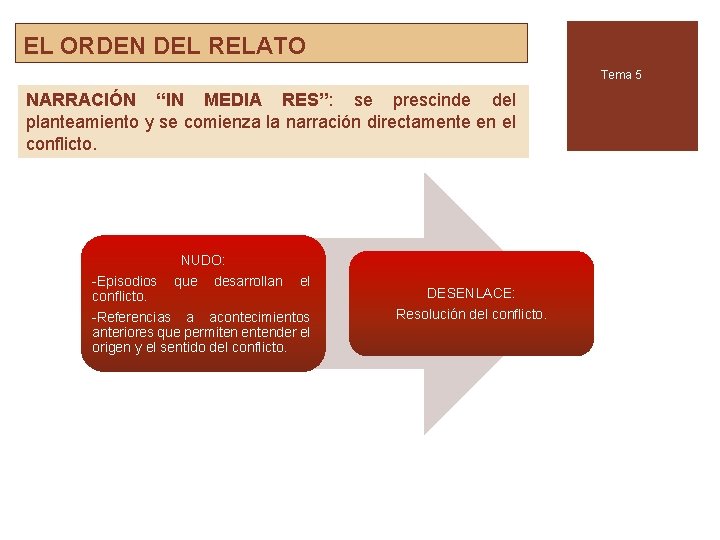 EL ORDEN DEL RELATO

Tema 5

NARRACIÓN “IN MEDIA RES”: se prescinde del planteamiento y se comienza la narración directamente en el conflicto.

NUDO:
-Episodios que desarrollan el conflicto.
-Referencias a acontecimientos anteriores que permiten entender el origen y el sentido del conflicto.

DESENLACE:
Resolución del conflicto.